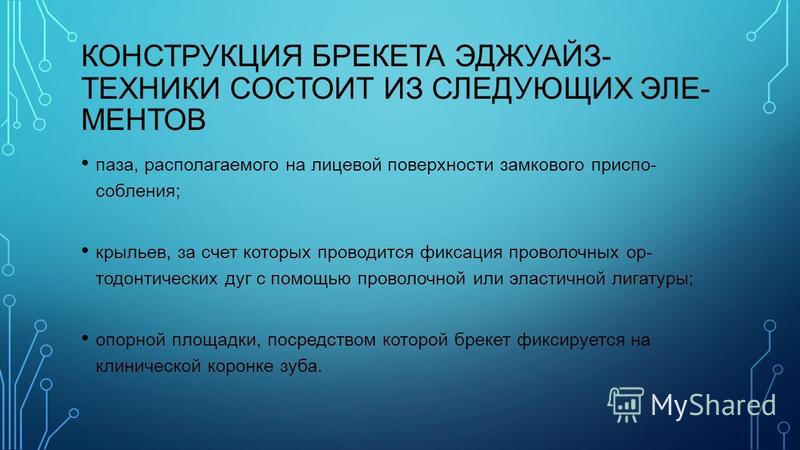 КОНСТРУКЦИЯ БРЕКЕТА ЭДЖУАЙЗ-ТЕХНИКИ СОСТОИТ ИЗ СЛЕДУЮЩИХ ЭЛЕМЕНТОВ

• паза, располагаемого на лицевой поверхности замкового приспособления;

• крыльев, за счет которых проводится фиксация проволочных ортодонтических дуг с помощью проволочной или эластичной лигатуры;

• опорной площадки, посредством которой брекет фиксируется на клинической коронке зуба.

MyShared